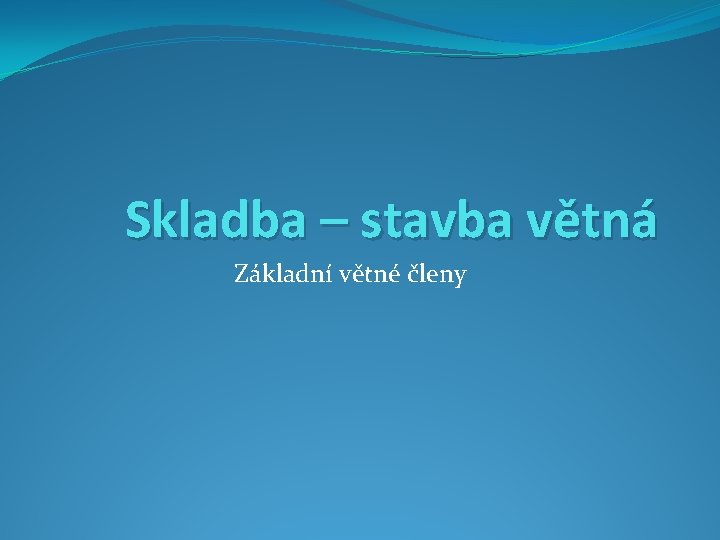 Skladba – stavba větná

Základní větné členy